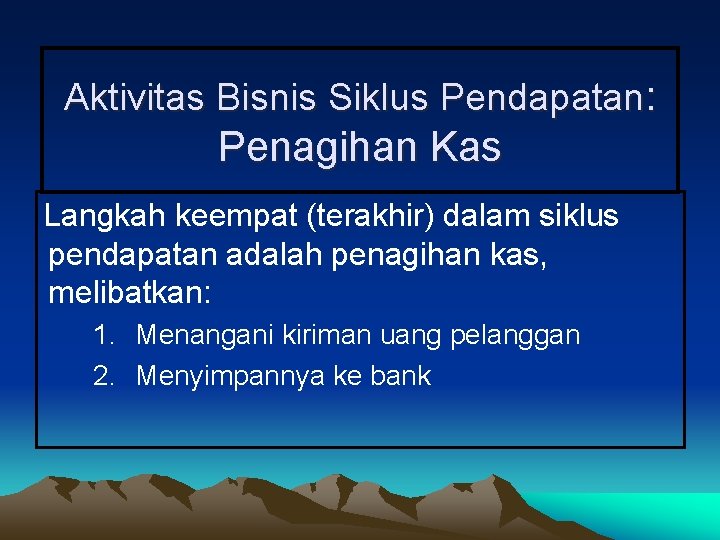 Aktivitas Bisnis Siklus Pendapatan: Penagihan Kas

Langkah keempat (terakhir) dalam siklus pendapatan adalah penagihan kas, melibatkan:

1. Menangani kiriman uang pelanggan
2. Menyimpannya ke bank